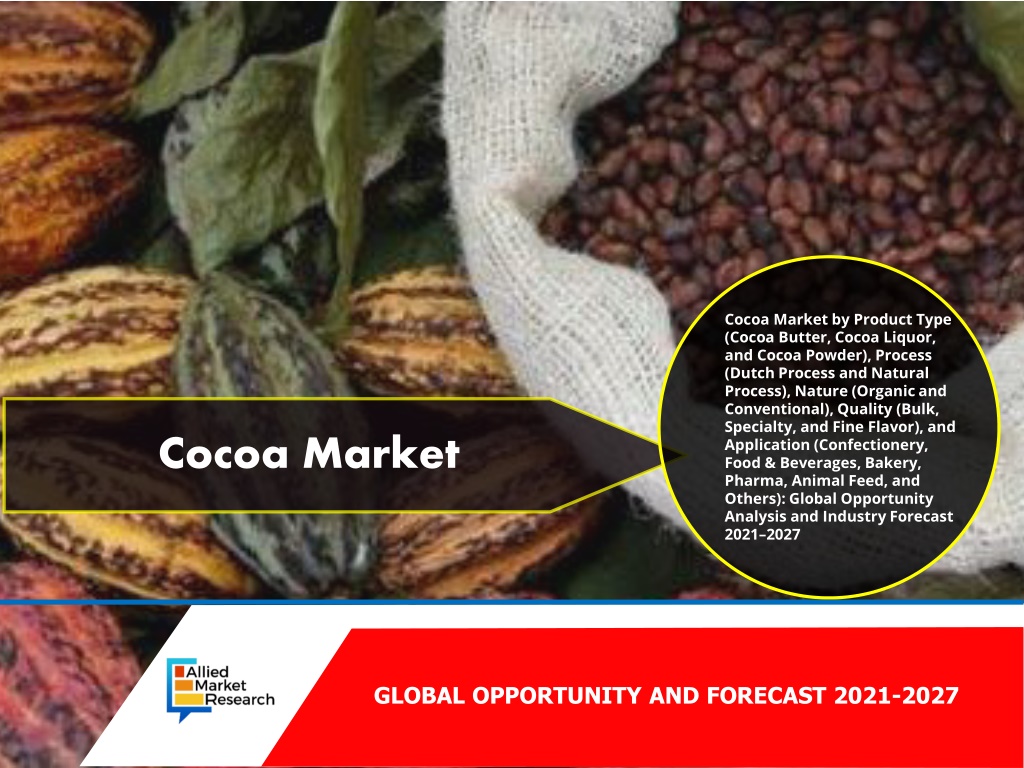 Cocoa Market

Cocoa Market by Product Type (Cocoa Butter, Cocoa Liquor, and Cocoa Powder), Process (Dutch Process and Natural Process), Nature (Organic and Conventional), Quality (Bulk, Specialty, and Fine Flavor), and Application (Confectionery, Food & Beverages, Bakery, Pharma, Animal Feed, and Others): Global Opportunity Analysis and Industry Forecast 2021–2027

Allied Market Research

GLOBAL OPPORTUNITY AND FORECAST 2021-2027